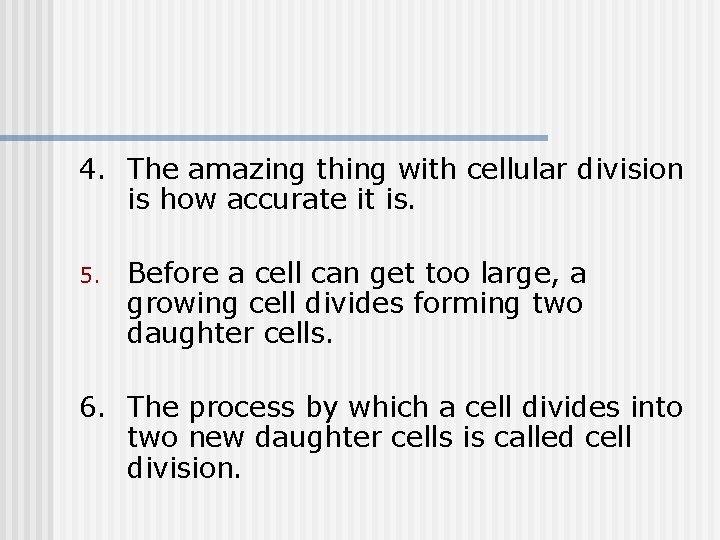 4. The amazing thing with cellular division is how accurate it is.

5. Before a cell can get too large, a growing cell divides forming two daughter cells.

6. The process by which a cell divides into two new daughter cells is called cell division.